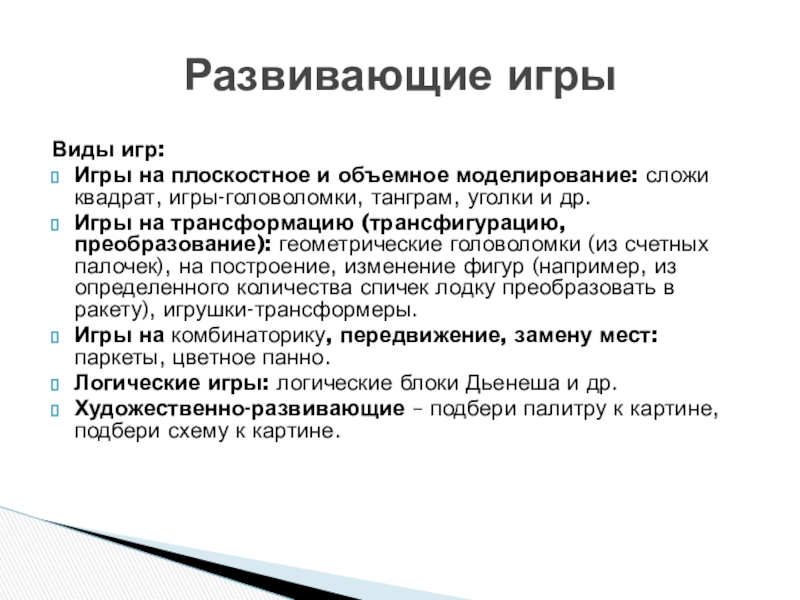 Развивающие игры

Виды игр:

Игры на плоскостное и объемное моделирование: сложи квадрат, игры-головоломки, танграм, уголки и др.

Игры на трансформацию (трансфигурацию, преобразование): геометрические головоломки (из счетных палочек), на построение, изменение фигур (например, из определенного количества спичек лодку преобразовать в ракету), игрушки-трансформеры.

Игры на комбинаторику, передвижение, замену мест: паркеты, цветное панно.

Логические игры: логические блоки Дьенеша и др.

Художественно-развивающие – подбери палитру к картине, подбери схему к картине.